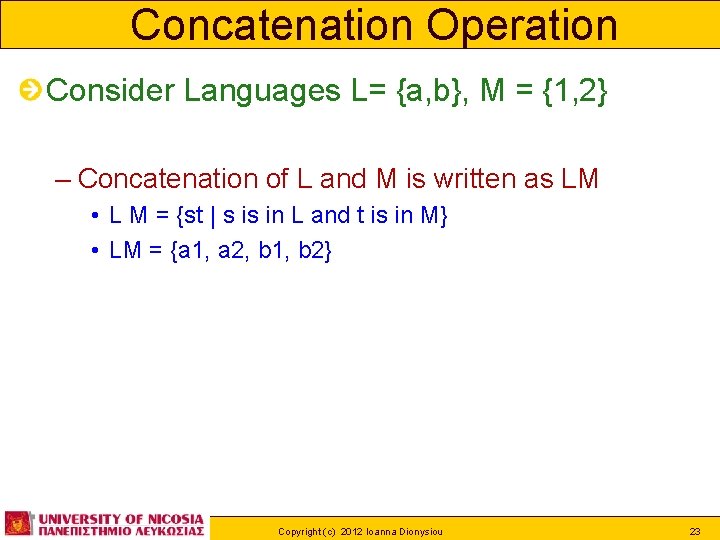 Concatenation Operation

Consider Languages L= {a,b}, M = {1,2}

– Concatenation of L and M is written as LM

• L M = {st | s is in L and t is in M}

• LM = {a1, a2, b1, b2}

UNIVERSITY OF NICOSIA
ΠΑΝΕΠΙΣΤΗΜΙΟ ΛΕΥΚΩΣΙΑΣ

Copyright (c) 2012 Ioanna Dionysiou

23